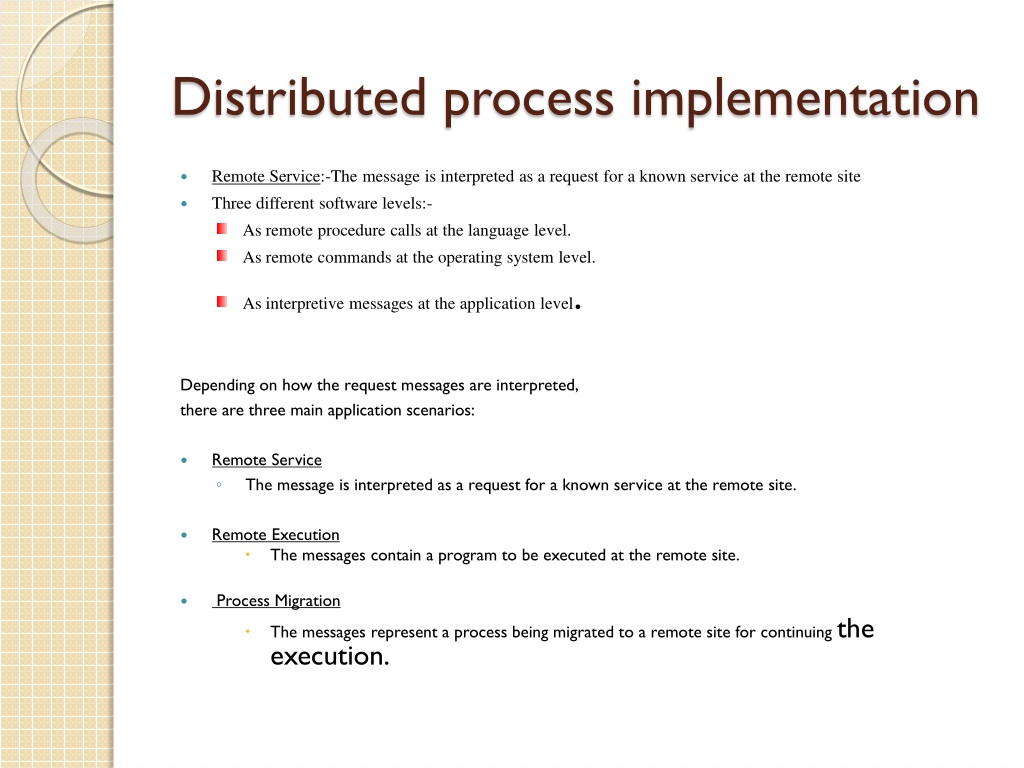 Distributed process implementation

Remote Service:-The message is interpreted as a request for a known service at the remote site

Three different software levels:-

As remote procedure calls at the language level.

As remote commands at the operating system level.

As interpretive messages at the application level.

Depending on how the request messages are interpreted, there are three main application scenarios:

Remote Service

The message is interpreted as a request for a known service at the remote site.

Remote Execution

The messages contain a program to be executed at the remote site.

Process Migration

The messages represent a process being migrated to a remote site for continuing the execution.